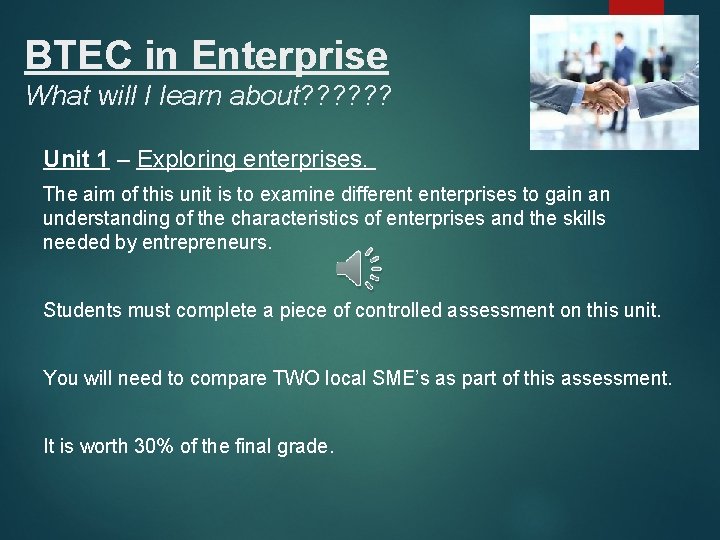 BTEC in Enterprise
What will I learn about??????

Unit 1 – Exploring enterprises.

The aim of this unit is to examine different enterprises to gain an understanding of the characteristics of enterprises and the skills needed by entrepreneurs.

Students must complete a piece of controlled assessment on this unit.

You will need to compare TWO local SME's as part of this assessment.

It is worth 30% of the final grade.